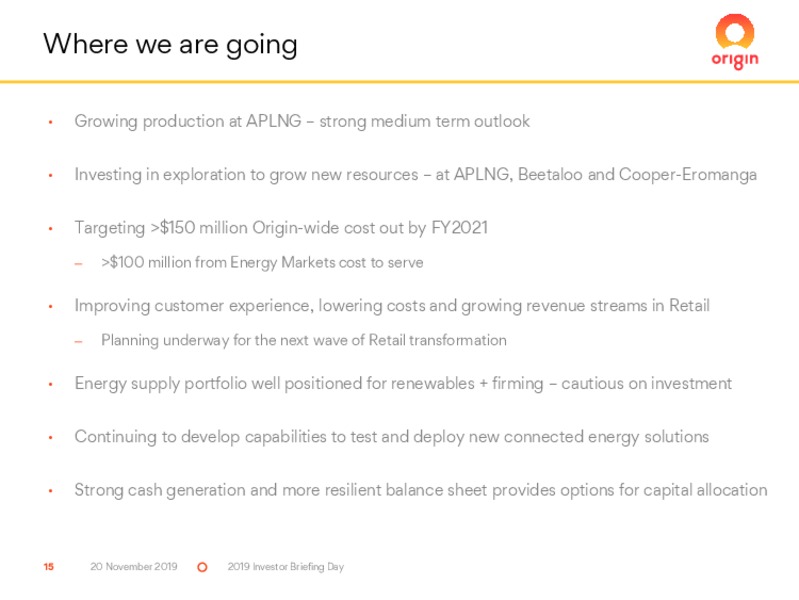 Where we are going

origin

• Growing production at APLNG – strong medium term outlook

• Investing in exploration to grow new resources – at APLNG, Beetaloo and Cooper-Eromanga

• Targeting >\$150 million Origin-wide cost out by FY2021

– >\$100 million from Energy Markets cost to serve

• Improving customer experience, lowering costs and growing revenue streams in Retail

– Planning underway for the next wave of Retail transformation

• Energy supply portfolio well positioned for renewables + firming – cautious on investment

• Continuing to develop capabilities to test and deploy new connected energy solutions

• Strong cash generation and more resilient balance sheet provides options for capital allocation

15 20 November 2019 2019 Investor Briefing Day